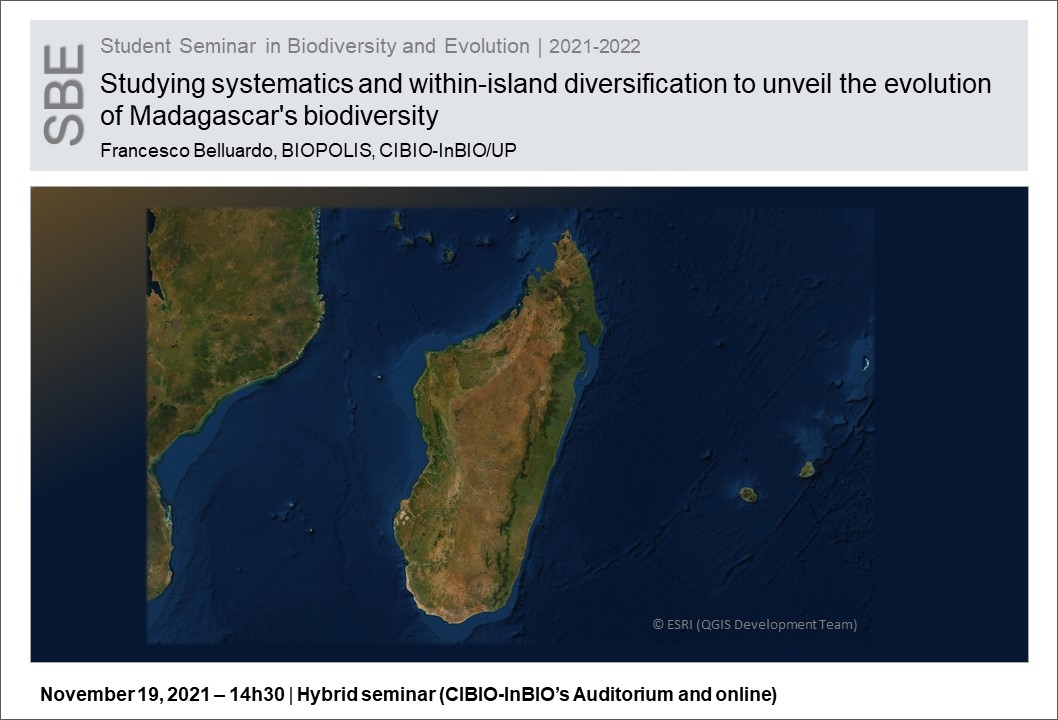 SBE

Student Seminar in Biodiversity and Evolution | 2021-2022

Studying systematics and within-island diversification to unveil the evolution of Madagascar's biodiversity

Francesco Belluardo, BIOPOLIS, CIBIO-InBIO/UP

© ESRI (QGIS Development Team)

November 19, 2021 – 14h30 | Hybrid seminar (CIBIO-InBIO's Auditorium and online)